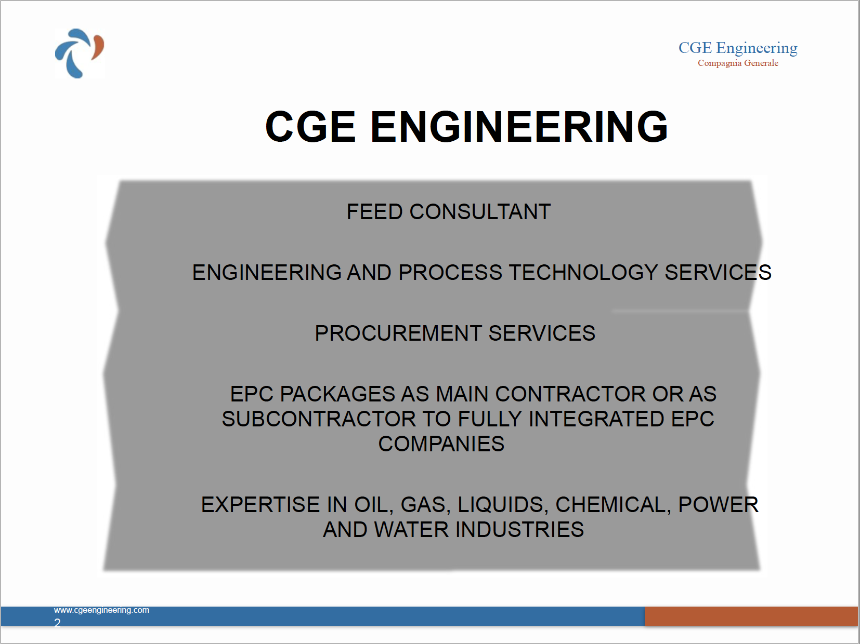 CGE Engineering
Compagnia Generale

CGE ENGINEERING

FEED CONSULTANT

ENGINEERING AND PROCESS TECHNOLOGY SERVICES

PROCUREMENT SERVICES

EPC PACKAGES AS MAIN CONTRACTOR OR AS SUBCONTRACTOR TO FULLY INTEGRATED EPC COMPANIES

EXPERTISE IN OIL, GAS, LIQUIDS, CHEMICAL, POWER AND WATER INDUSTRIES

www.cgeengineering.com
2